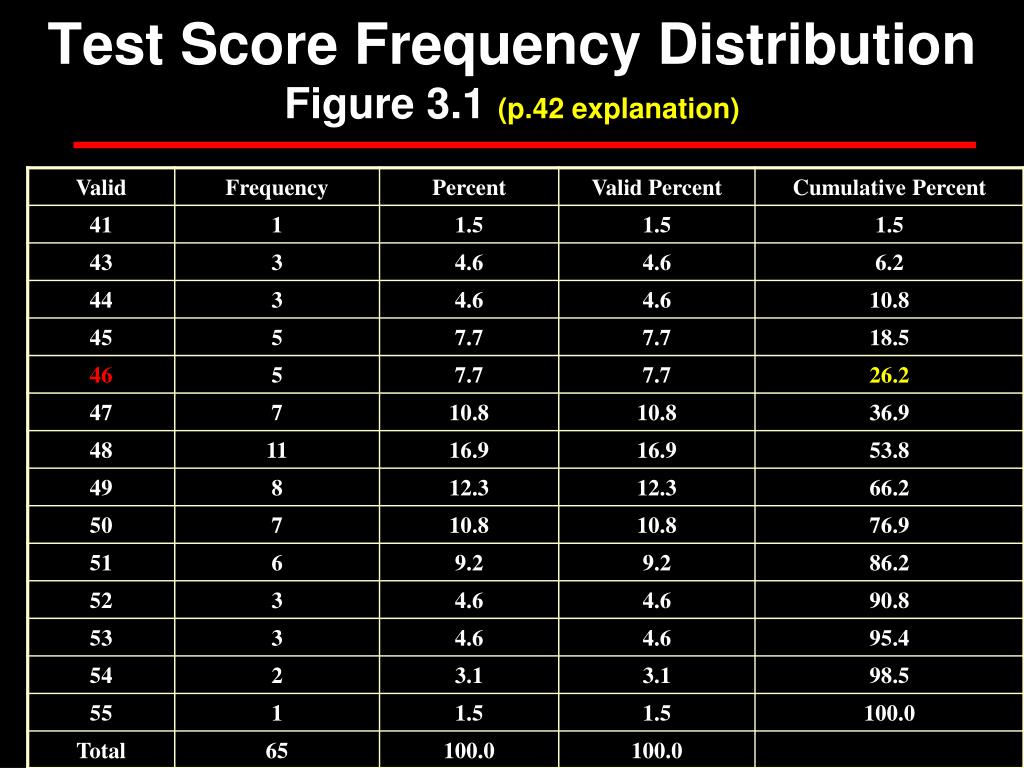 Test Score Frequency Distribution
Figure 3.1 (p.42 explanation)

| Valid | Frequency | Percent | Valid Percent | Cumulative Percent |
|---|---|---|---|---|
| 41 | 1 | 1.5 | 1.5 | 1.5 |
| 43 | 3 | 4.6 | 4.6 | 6.2 |
| 44 | 3 | 4.6 | 4.6 | 10.8 |
| 45 | 5 | 7.7 | 7.7 | 18.5 |
| 46 | 5 | 7.7 | 7.7 | 26.2 |
| 47 | 7 | 10.8 | 10.8 | 36.9 |
| 48 | 11 | 16.9 | 16.9 | 53.8 |
| 49 | 8 | 12.3 | 12.3 | 66.2 |
| 50 | 7 | 10.8 | 10.8 | 76.9 |
| 51 | 6 | 9.2 | 9.2 | 86.2 |
| 52 | 3 | 4.6 | 4.6 | 90.8 |
| 53 | 3 | 4.6 | 4.6 | 95.4 |
| 54 | 2 | 3.1 | 3.1 | 98.5 |
| 55 | 1 | 1.5 | 1.5 | 100.0 |
| Total | 65 | 100.0 | 100.0 | |